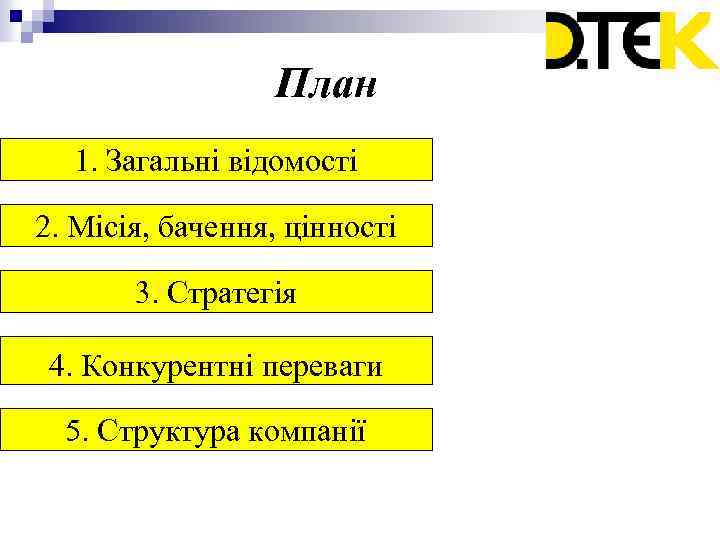 DTEK

План

1. Загальні відомості

2. Місія, бачення, цінності

3. Стратегія

4. Конкурентні переваги

5. Структура компанії